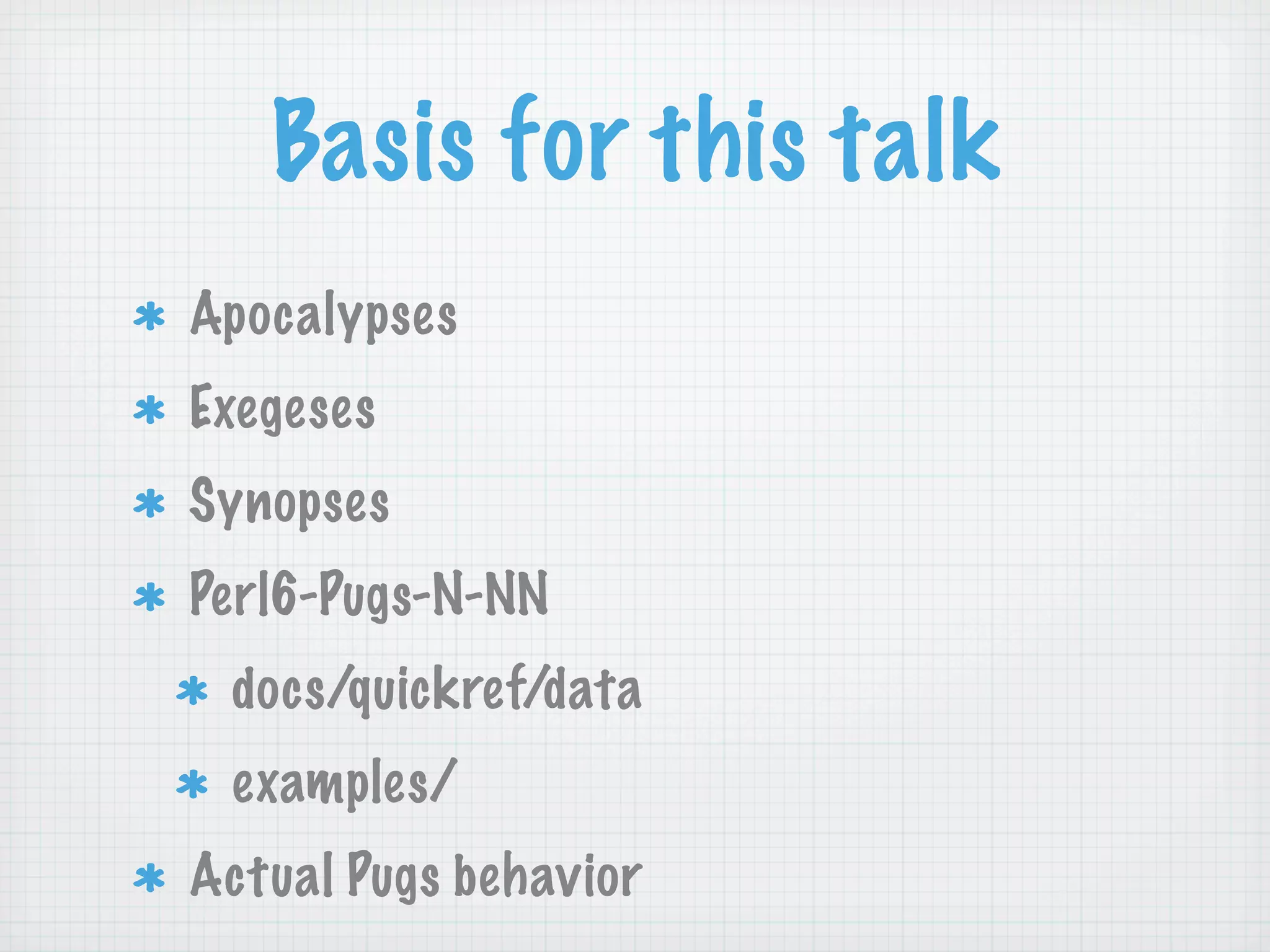 Basis for this talk

* Apocalypses
* Exegeses
* Synopses
* Perl6-Pugs-N-NN
  * docs/quickref/data
  * examples/
* Actual Pugs behavior